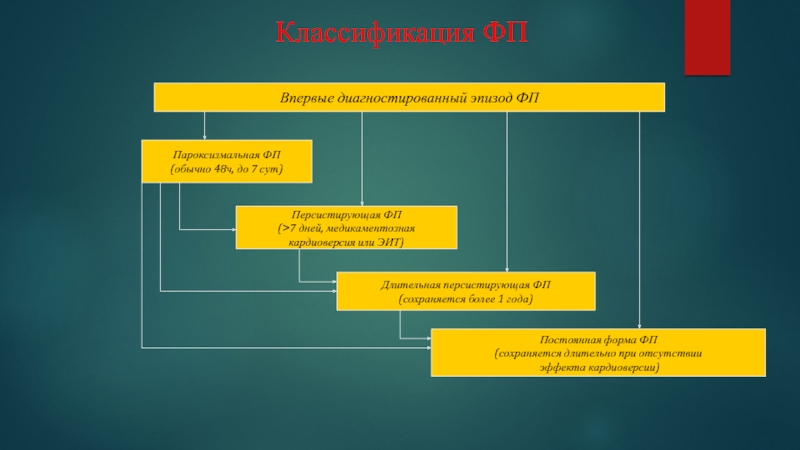 Классификация ФП

Впервые диагностированный эпизод ФП

Пароксизмальная ФП
(обычно 48ч, до 7 сут)

Персистирующая ФП
(>7 дней, медикаментозная кардиоверсия или ЭИТ)

Длительная персистирующая ФП
(сохраняется более 1 года)

Постоянная форма ФП
(сохраняется длительно при отсутствии эффекта кардиоверсии)